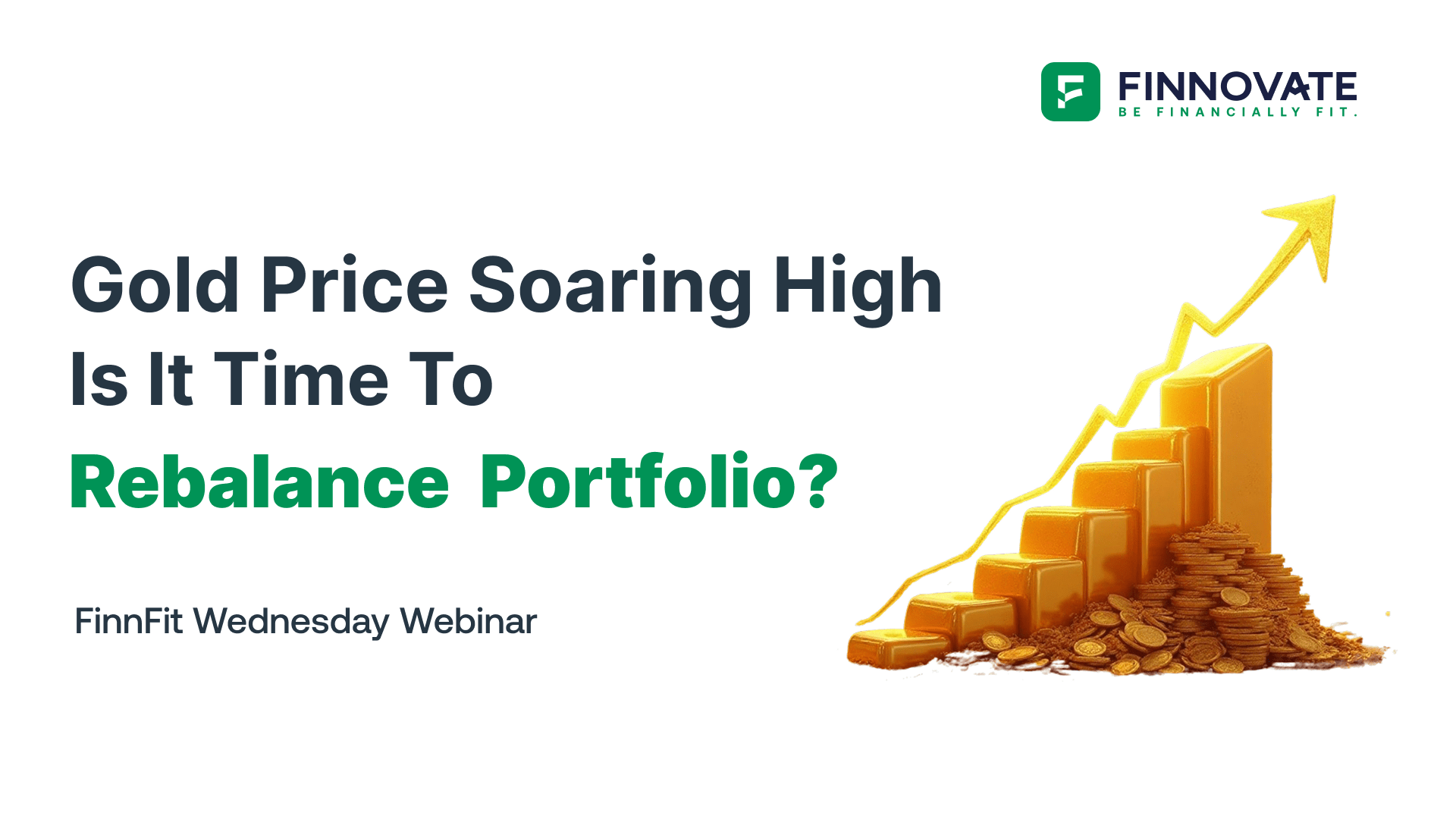 FINNOVATE
BE FINANCIALLY FIT.

Gold Price Soaring High
Is It Time To
Rebalance Portfolio?

FinnFit Wednesday Webinar